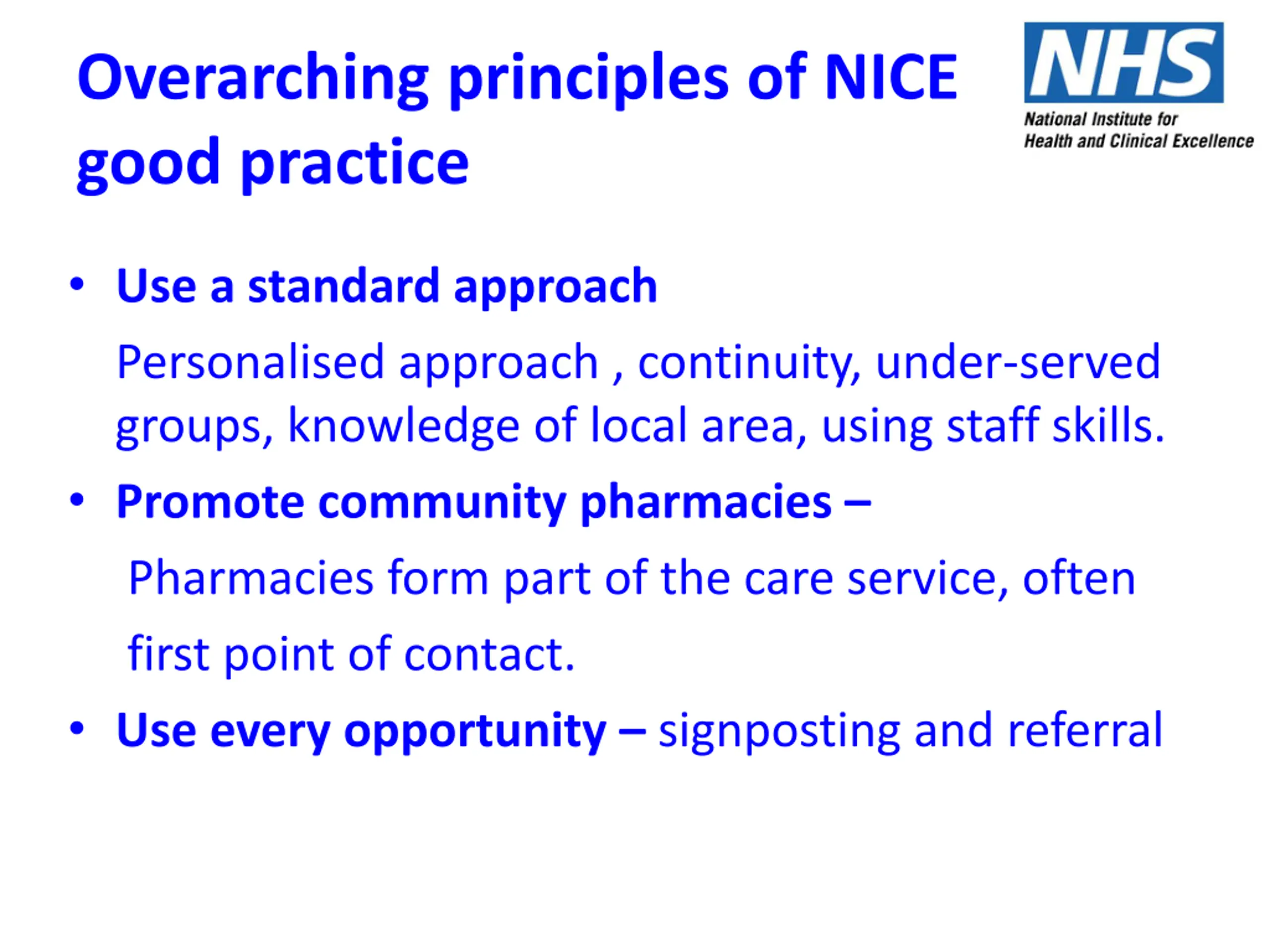 Overarching principles of NICE good practice

NHS
National Institute for Health and Clinical Excellence

• Use a standard approach
Personalised approach , continuity, under-served groups, knowledge of local area, using staff skills.
• Promote community pharmacies –
Pharmacies form part of the care service, often first point of contact.
• Use every opportunity – signposting and referral